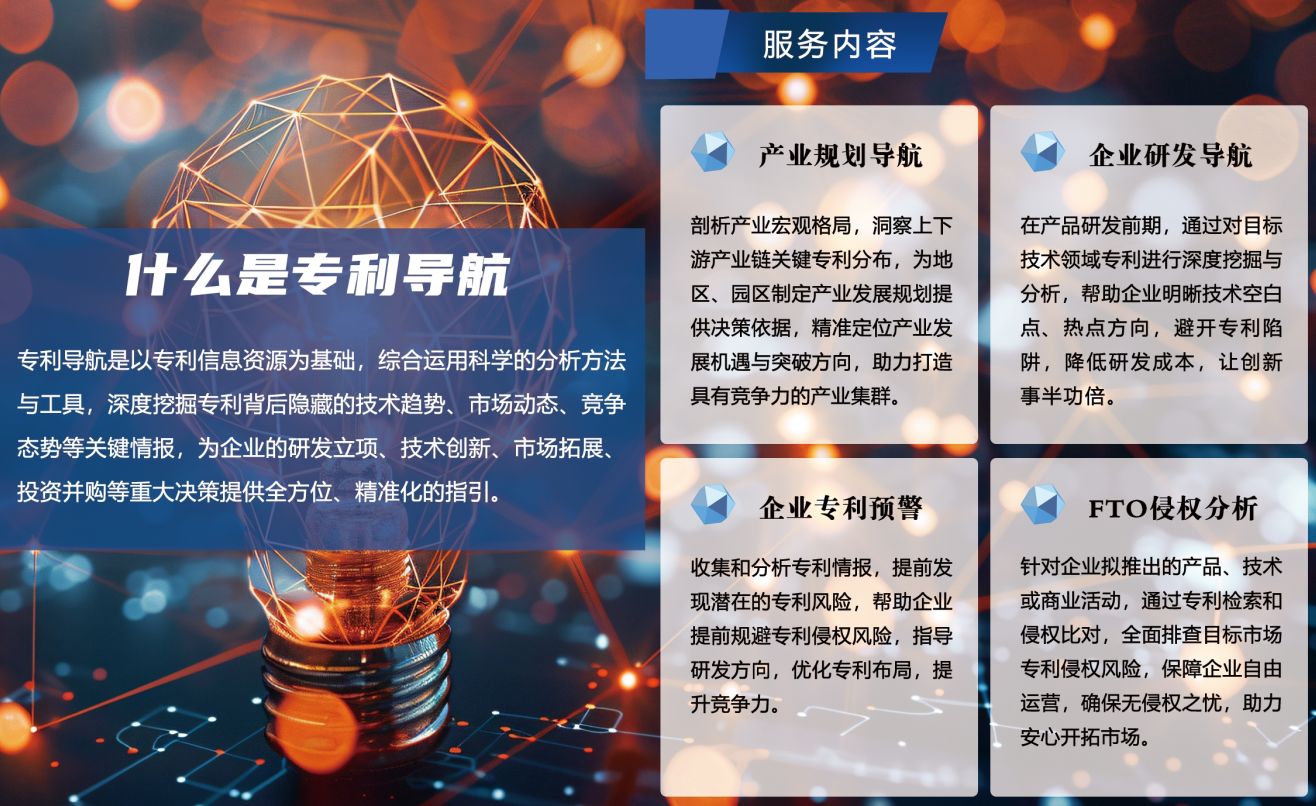 什么是专利导航

专利导航是以专利信息资源为基础，综合运用科学的分析方法与工具，深度挖掘专利背后隐藏的技术趋势、市场动态、竞争态势等关键情报，为企业的研发立项、技术创新、市场拓展、投资并购等重大决策提供全方位、精准化的指引。

服务内容

产业规划导航

剖析产业宏观格局，洞察上下游产业链关键专利分布，为地区、园区制定产业发展规划提供决策依据，精准定位产业发展机遇与突破方向，助力打造具有竞争力的产业集群。

企业研发导航

在产品研发前期，通过对目标技术领域专利进行深度挖掘与分析，帮助企业明晰技术空白点、热点方向，避开专利陷阱，降低研发成本，让创新事半功倍。

企业专利预警

收集和分析专利情报，提前发现潜在的专利风险，帮助企业提前规避专利侵权风险，指导研发方向，优化专利布局，提升竞争力。

FTO侵权分析

针对企业拟推出的产品、技术或商业活动，通过专利检索和侵权比对，全面排查目标市场专利侵权风险，保障企业自由运营，确保无侵权之忧，助力安心开拓市场。